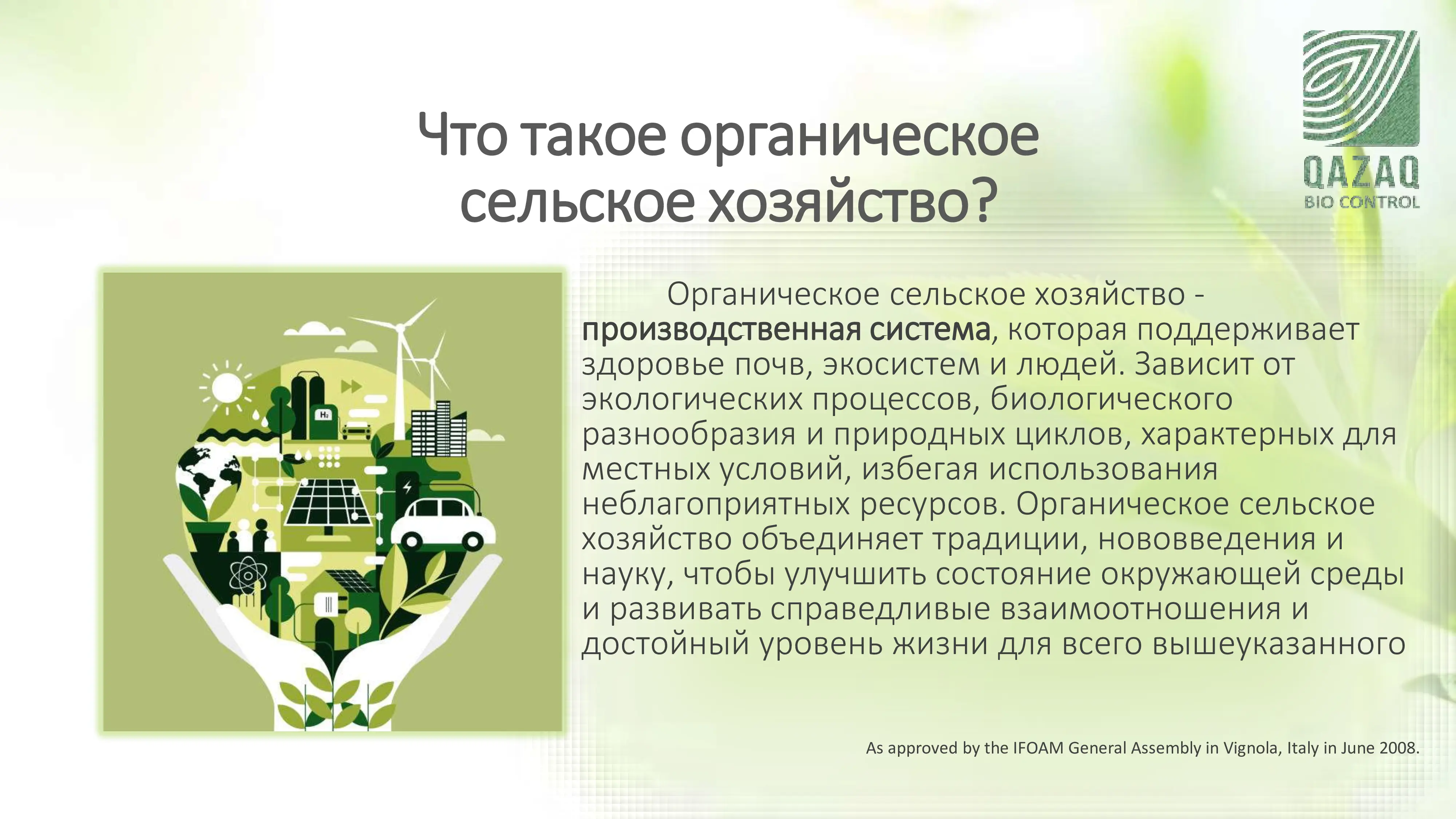 QAZAQ
BIO CONTROL

Что такое органическое сельское хозяйство?

$H_2$

Органическое сельское хозяйство - производственная система, которая поддерживает здоровье почв, экосистем и людей. Зависит от экологических процессов, биологического разнообразия и природных циклов, характерных для местных условий, избегая использования неблагоприятных ресурсов. Органическое сельское хозяйство объединяет традиции, нововведения и науку, чтобы улучшить состояние окружающей среды и развивать справедливые взаимоотношения и достойный уровень жизни для всего вышеуказанного

As approved by the IFOAM General Assembly in Vignola, Italy in June 2008.